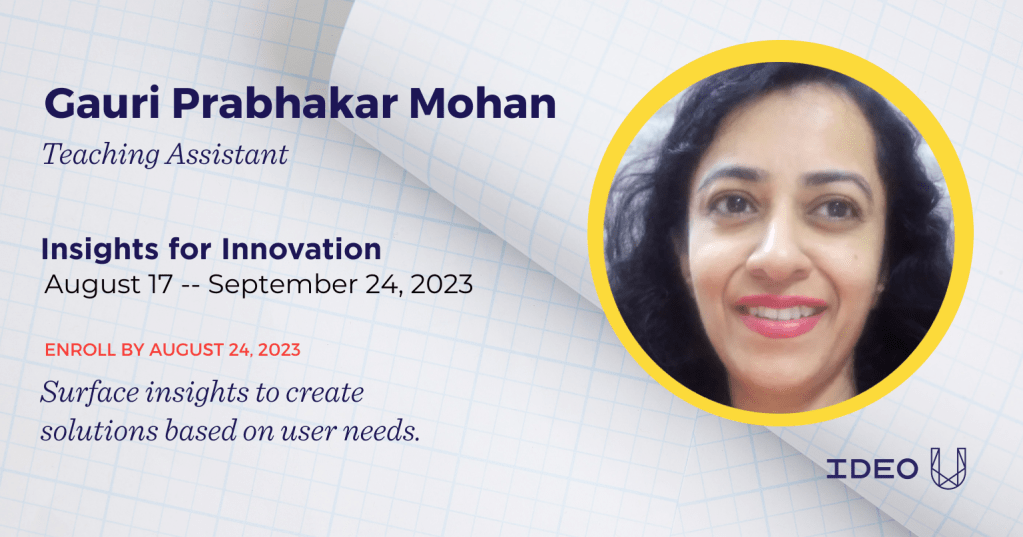 Gauri Prabhakar Mohan
Teaching Assistant

Insights for Innovation
August 17 -- September 24, 2023

ENROLL BY AUGUST 24, 2023

Surface insights to create solutions based on user needs.

IDEO U